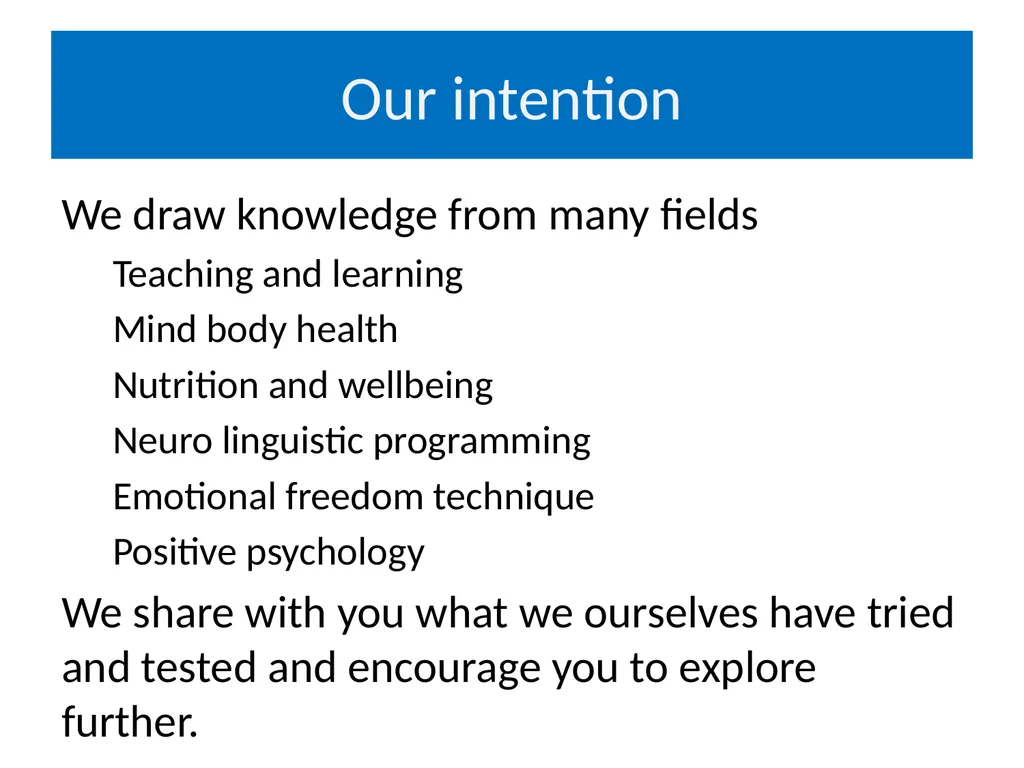 Our intention

We draw knowledge from many fields

Teaching and learning

Mind body health

Nutrition and wellbeing

Neuro linguistic programming

Emotional freedom technique

Positive psychology

We share with you what we ourselves have tried and tested and encourage you to explore further.